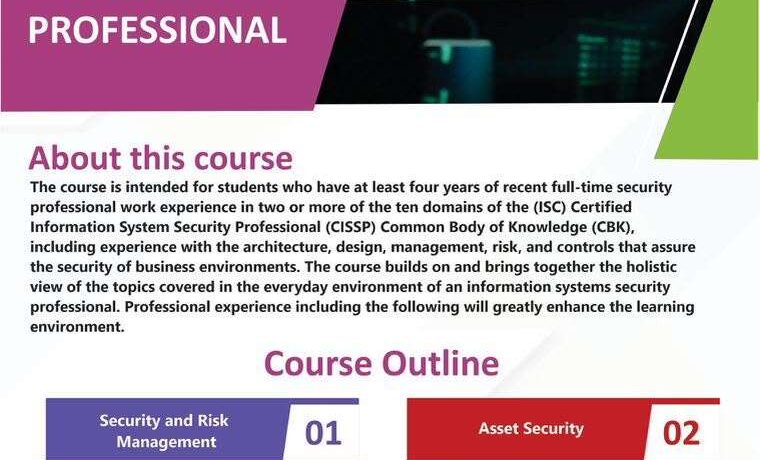 PROFESSIONAL

About this course

The course is intended for students who have at least four years of recent full-time security professional work experience in two or more of the ten domains of the (ISC) Certified Information System Security Professional (CISSP) Common Body of Knowledge (CBK), including experience with the architecture, design, management, risk, and controls that assure the security of business environments. The course builds on and brings together the holistic view of the topics covered in the everyday environment of an information systems security professional. Professional experience including the following will greatly enhance the learning environment.

Course Outline

Security and Risk Management 01

Asset Security 02